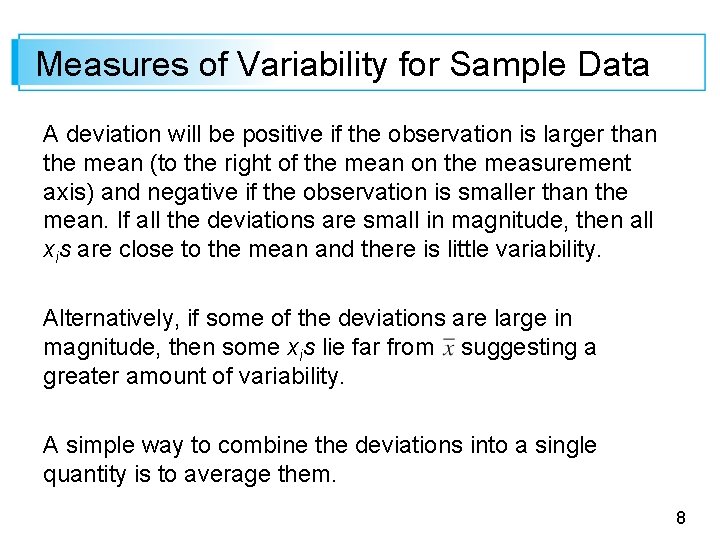 Measures of Variability for Sample Data

A deviation will be positive if the observation is larger than the mean (to the right of the mean on the measurement axis) and negative if the observation is smaller than the mean. If all the deviations are small in magnitude, then all $x_i$s are close to the mean and there is little variability.

Alternatively, if some of the deviations are large in magnitude, then some $x_i$s lie far from $\bar{x}$ suggesting a greater amount of variability.

A simple way to combine the deviations into a single quantity is to average them.

8